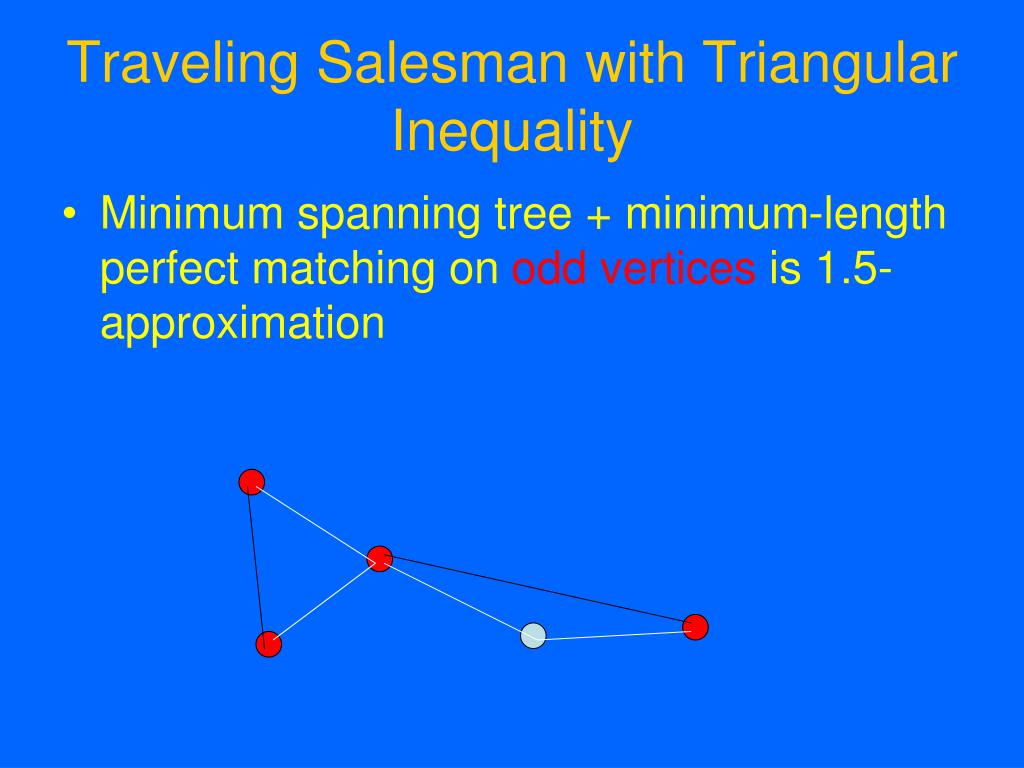 Traveling Salesman with Triangular Inequality

• Minimum spanning tree + minimum-length perfect matching on odd vertices is 1.5-approximation